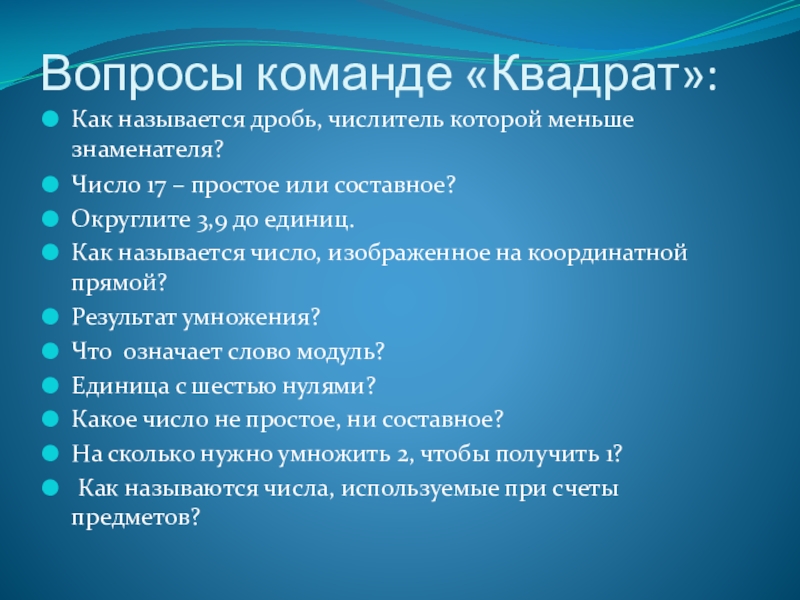 Вопросы команде «Квадрат»:

Как называется дробь, числитель которой меньше знаменателя?

Число 17 – простое или составное?

Округлите 3,9 до единиц.

Как называется число, изображенное на координатной прямой?

Результат умножения?

Что означает слово модуль?

Единица с шестью нулями?

Какое число не простое, ни составное?

На сколько нужно умножить 2, чтобы получить 1?

Как называются числа, используемые при счеты предметов?